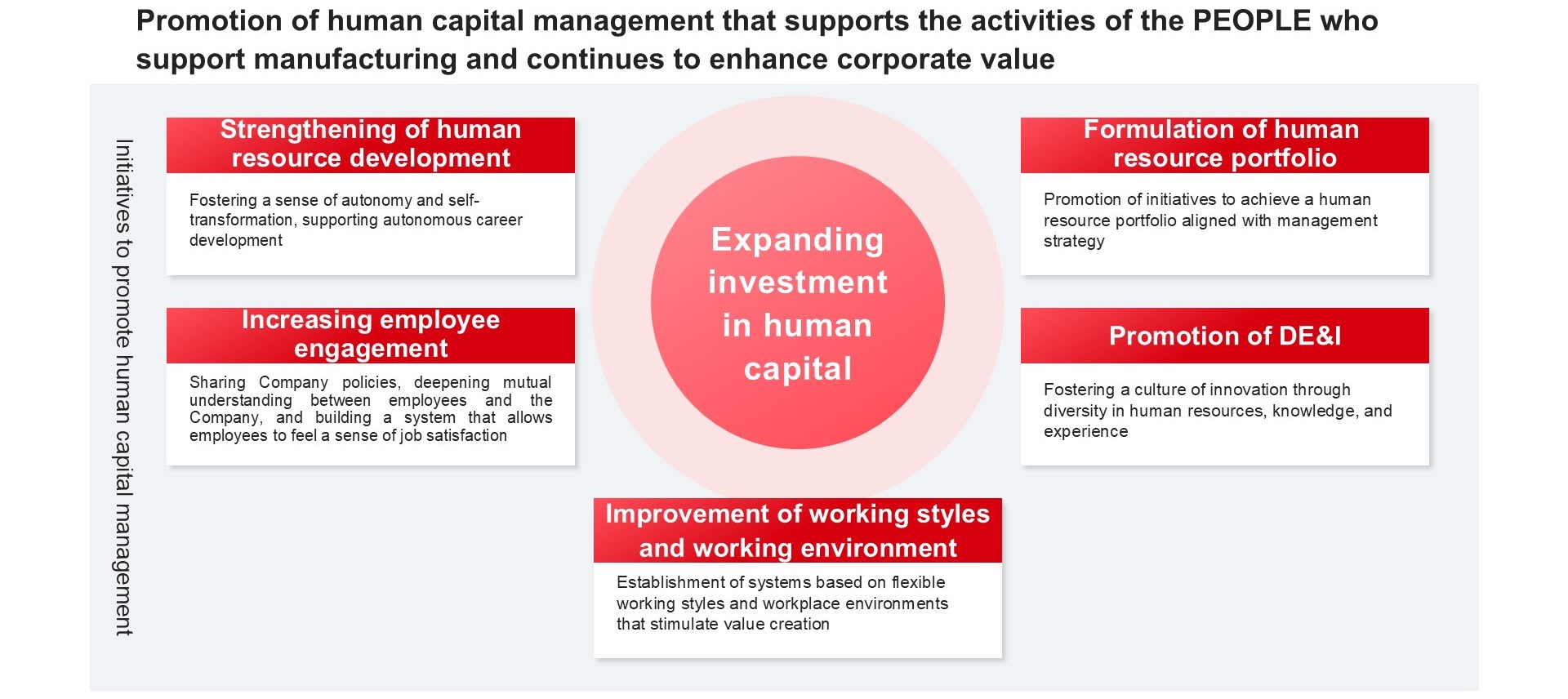 Promotion of human capital management that supports the activities of the PEOPLE who support manufacturing and continues to enhance corporate value

Initiatives to promote human capital management

Strengthening of human resource development

Fostering a sense of autonomy and self-transformation, supporting autonomous career development

Increasing employee engagement

Sharing Company policies, deepening mutual understanding between employees and the Company, and building a system that allows employees to feel a sense of job satisfaction

Expanding investment in human capital

Formulation of human resource portfolio

Promotion of initiatives to achieve a human resource portfolio aligned with management strategy

Promotion of DE&I

Fostering a culture of innovation through diversity in human resources, knowledge, and experience

Improvement of working styles and working environment

Establishment of systems based on flexible working styles and workplace environments that stimulate value creation